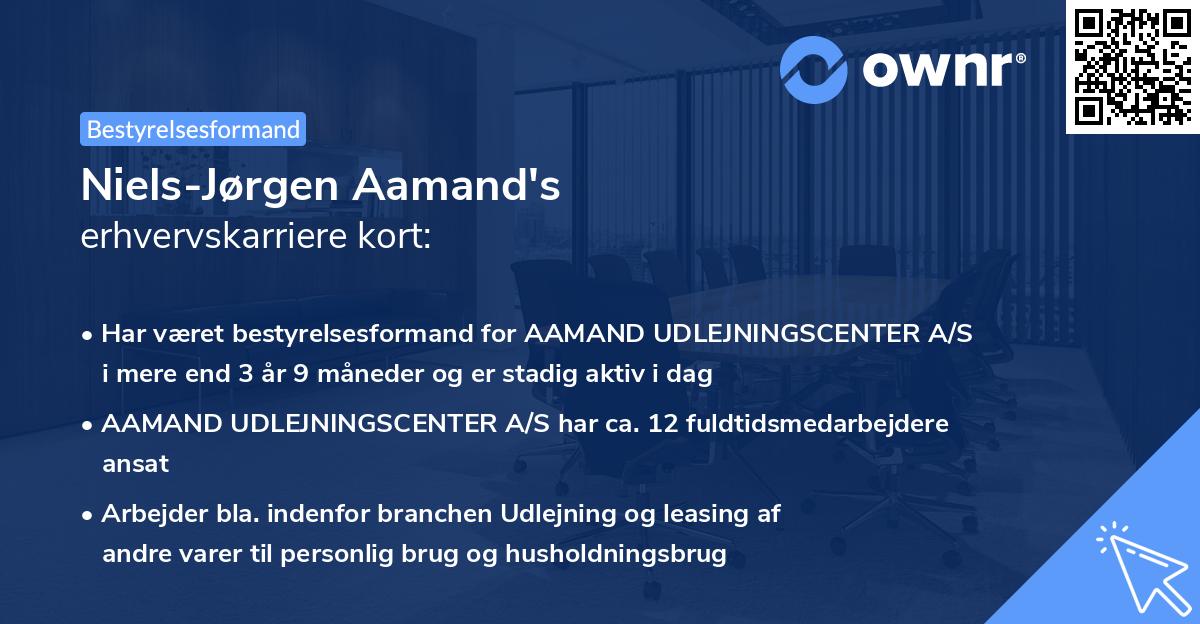 ownr®

Bestyrelsesformand

Niels-Jørgen Aamand's
erhvervskarriere kort:

• Har været bestyrelsesformand for AAMAND UDLEJNINGSCENTER A/S i mere end 3 år 9 måneder og er stadig aktiv i dag

• AAMAND UDLEJNINGSCENTER A/S har ca. 12 fuldtidsmedarbejdere ansat

• Arbejder bla. indenfor branchen Udlejning og leasing af andre varer til personlig brug og husholdningsbrug